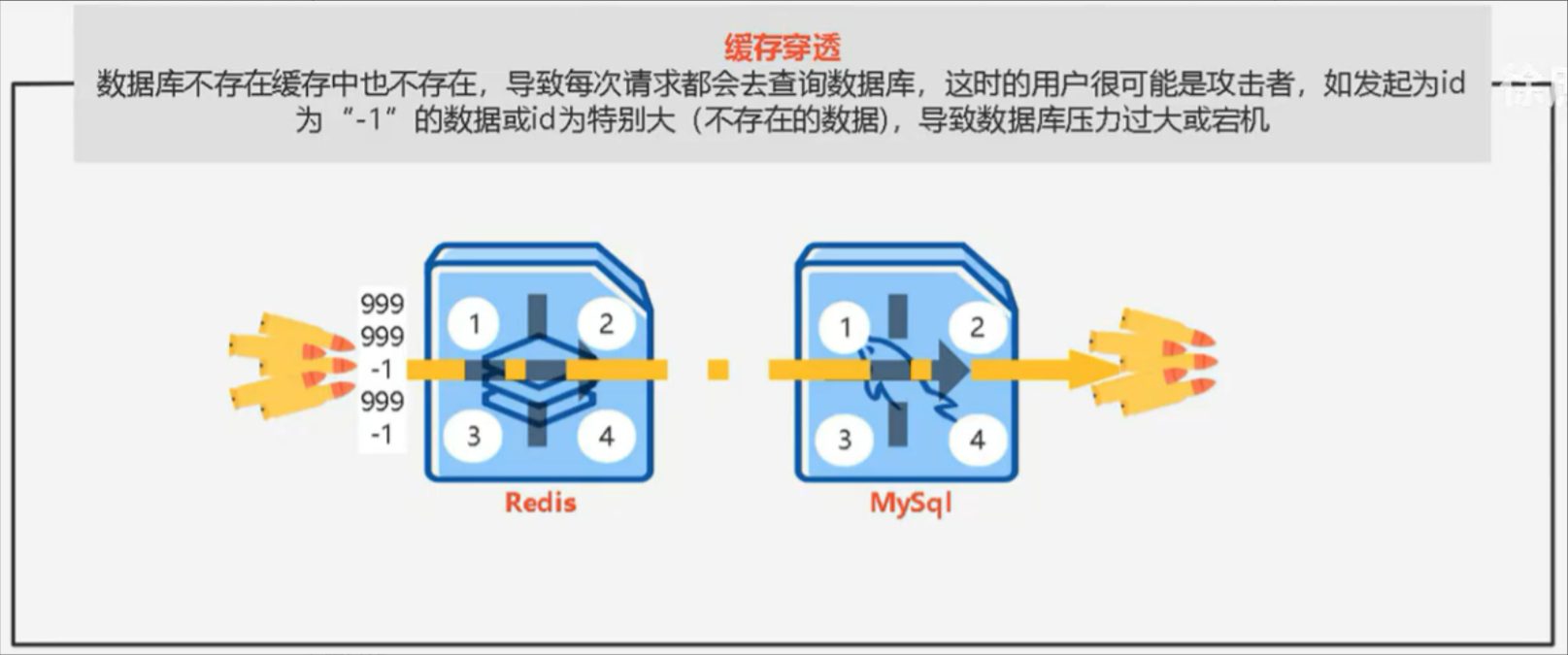 缓存穿透
数据库不存在缓存中也不存在，导致每次请求都会去查询数据库，这时的用户很可能是攻击者，如发起为id为“-1”的数据或id为特别大（不存在的数据），导致数据库压力过大或宕机

999
999
-1
999
-1

1
2
3
4
Redis

1
2
3
4
MySql